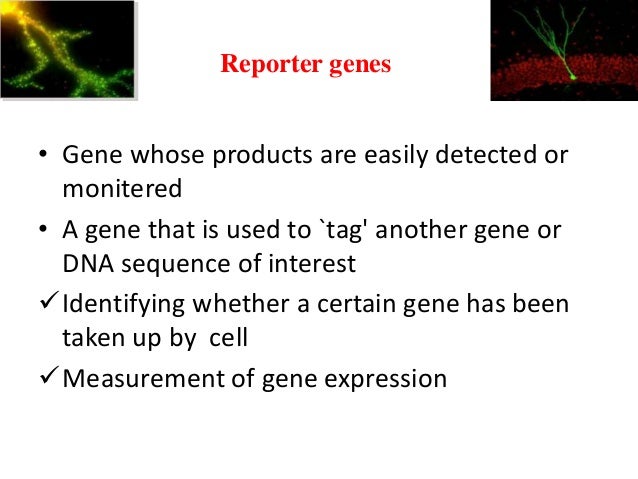 Reporter genes

• Gene whose products are easily detected or monitered

• A gene that is used to `tag' another gene or DNA sequence of interest

✓ Identifying whether a certain gene has been taken up by cell

✓ Measurement of gene expression